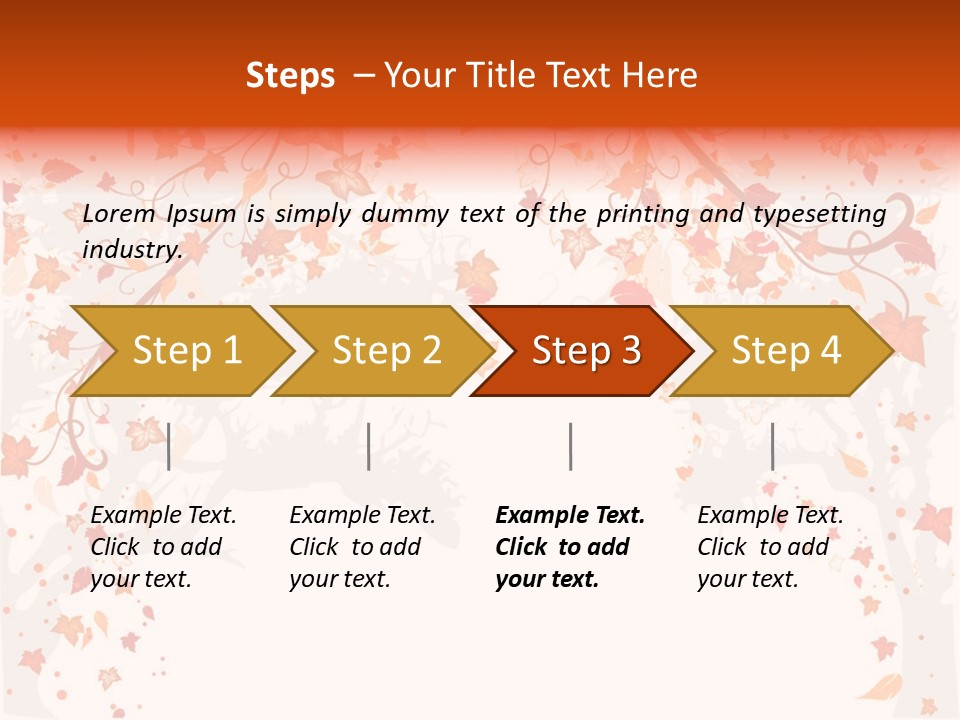 Steps – Your Title Text Here

Lorem Ipsum is simply dummy text of the printing and typesetting industry.

Step 1

Step 2

Step 3

Step 4

Example Text. Click to add your text.

Example Text. Click to add your text.

Example Text. Click to add your text.

Example Text. Click to add your text.